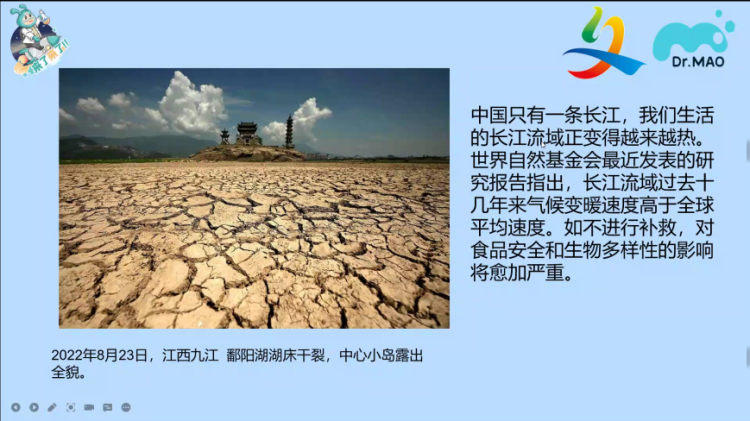 Dr.MAO

中国只有一条长江，我们生活的长江流域正变得越来越热。世界自然基金会最近发表的研究报告指出，长江流域过去十几年来气候变暖速度高于全球平均速度。如不进行补救，对食品安全和生物多样性的影响将愈加严重。

2022年8月23日，江西九江 鄱阳湖湖床干裂，中心小岛露出全貌。